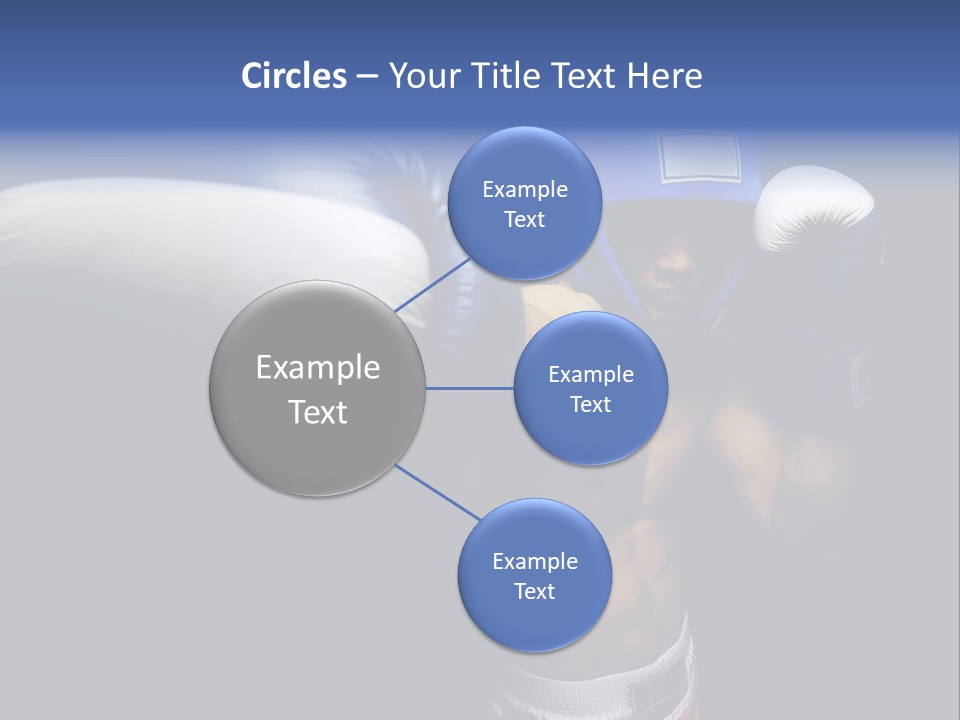 Circles – Your Title Text Here

Example Text

Example Text

Example Text

Example Text